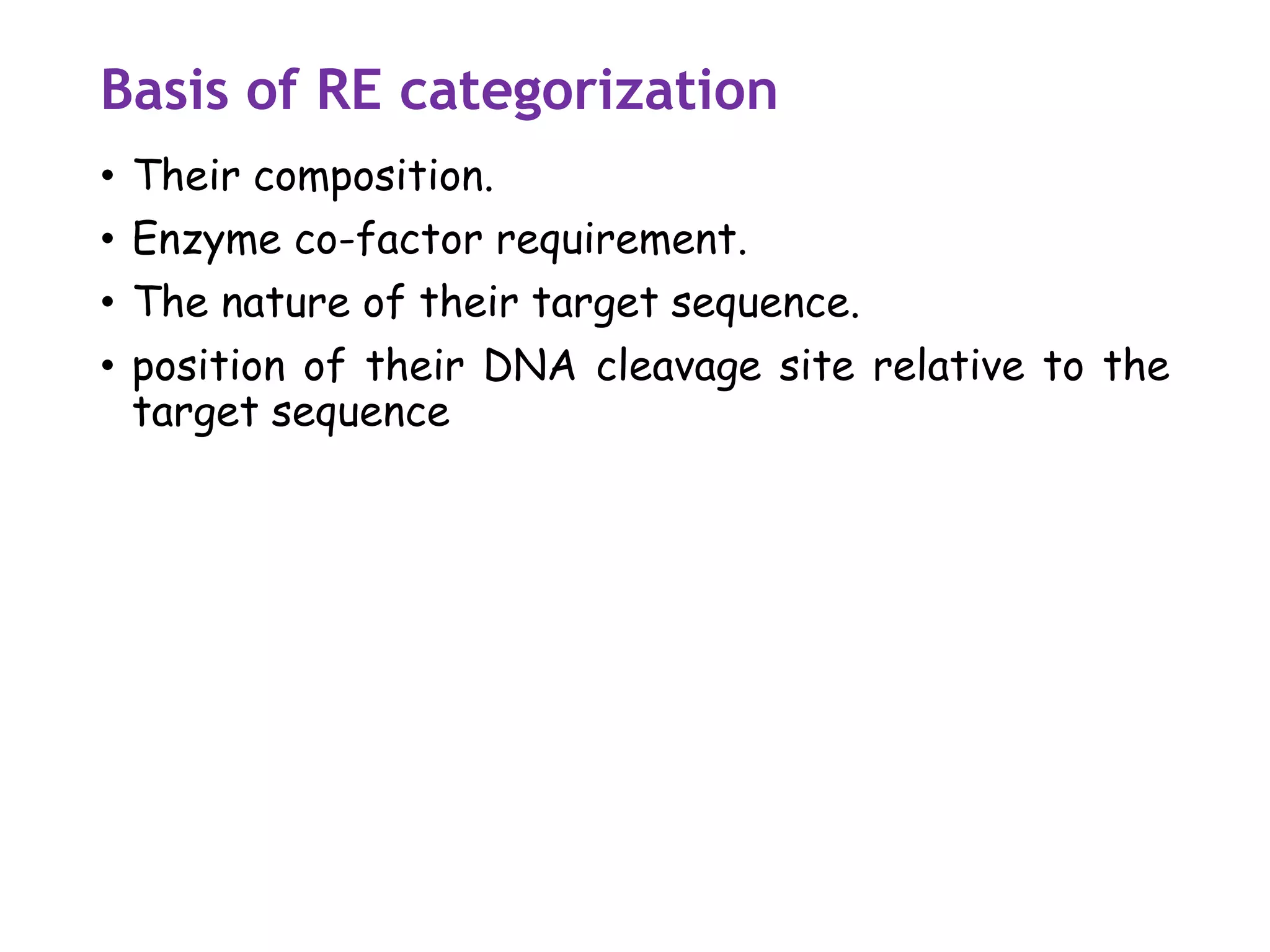 Basis of RE categorization

• Their composition.
• Enzyme co-factor requirement.
• The nature of their target sequence.
• position of their DNA cleavage site relative to the target sequence